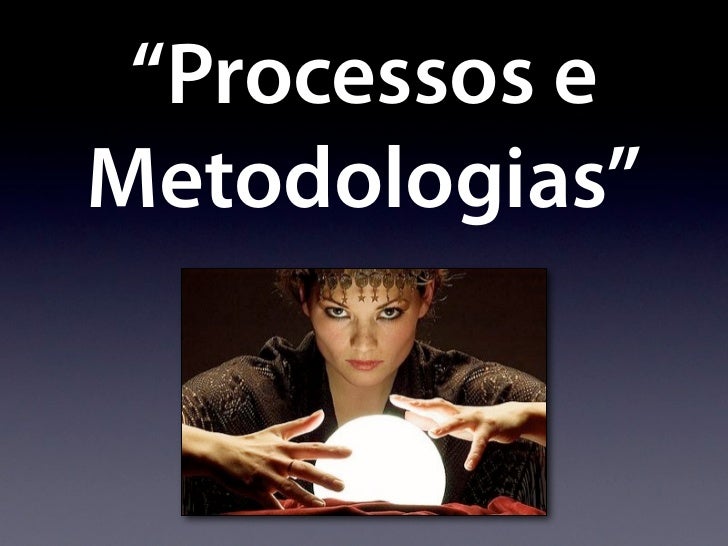 “Processos e Metodologias”